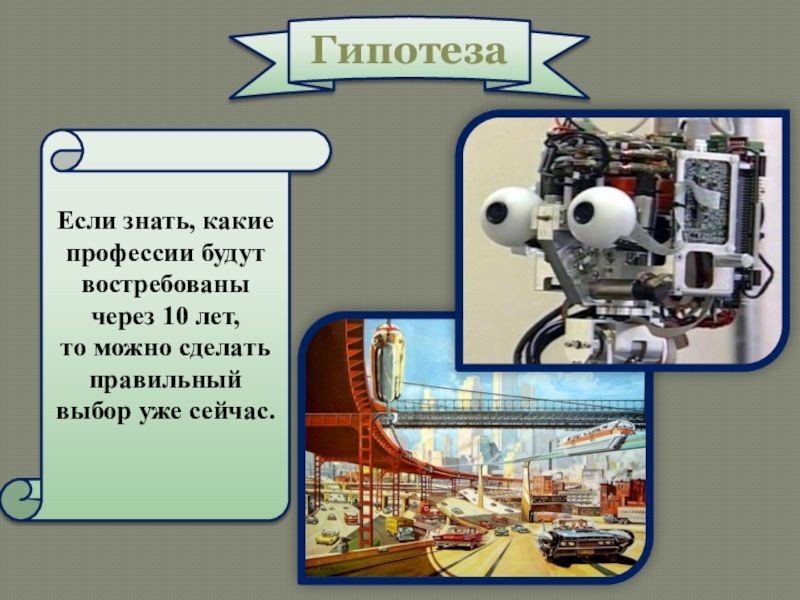 Гипотеза

Если знать, какие профессии будут востребованы через 10 лет, то можно сделать правильный выбор уже сейчас.